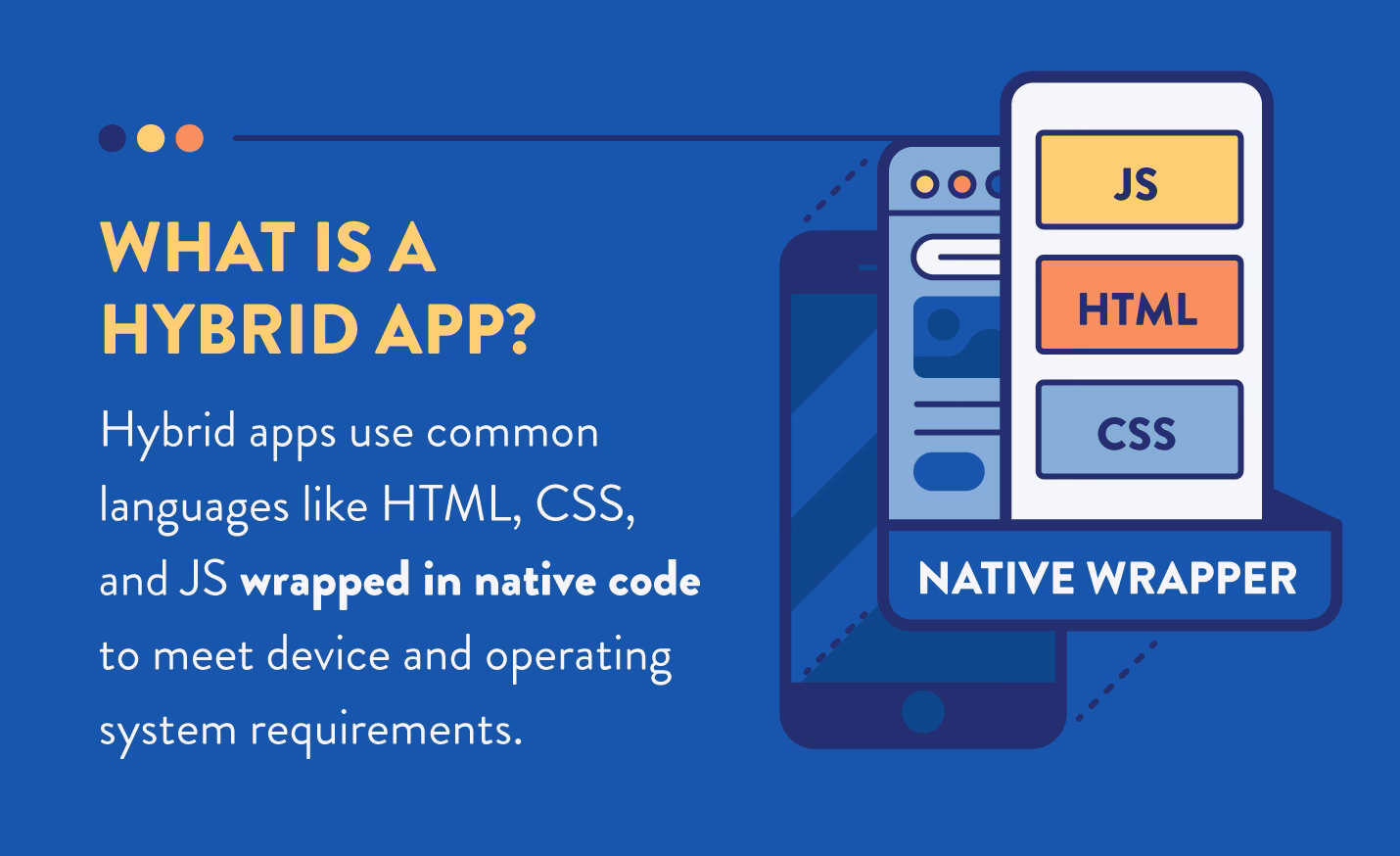 WHAT IS A HYBRID APP?

Hybrid apps use common languages like HTML, CSS, and JS wrapped in native code to meet device and operating system requirements.

JS

HTML

CSS

NATIVE WRAPPER